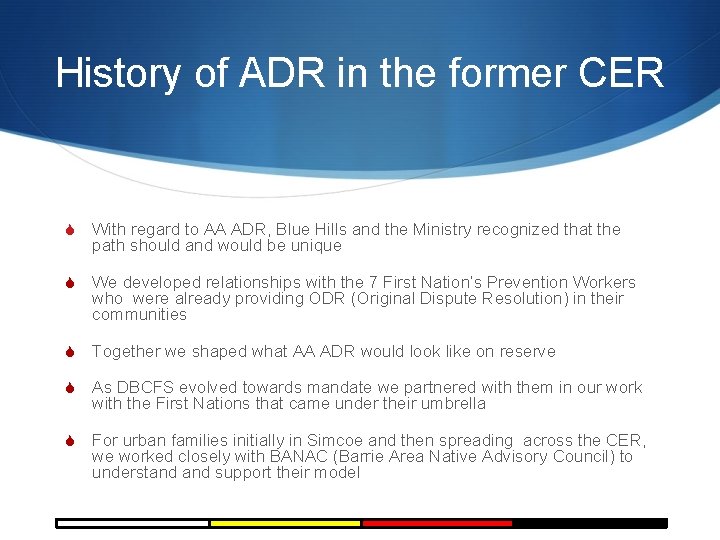 History of ADR in the former CER

With regard to AA ADR, Blue Hills and the Ministry recognized that the path should and would be unique

We developed relationships with the 7 First Nation's Prevention Workers who were already providing ODR (Original Dispute Resolution) in their communities

Together we shaped what AA ADR would look like on reserve

As DBCFS evolved towards mandate we partnered with them in our work with the First Nations that came under their umbrella

For urban families initially in Simcoe and then spreading across the CER, we worked closely with BANAC (Barrie Area Native Advisory Council) to understand and support their model